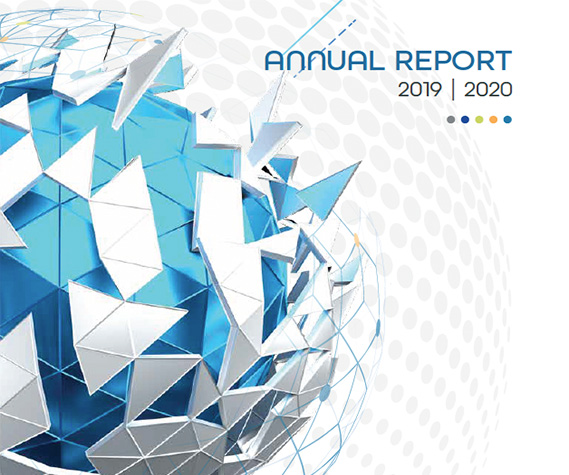 ANNUAL REPORT
2019 | 2020